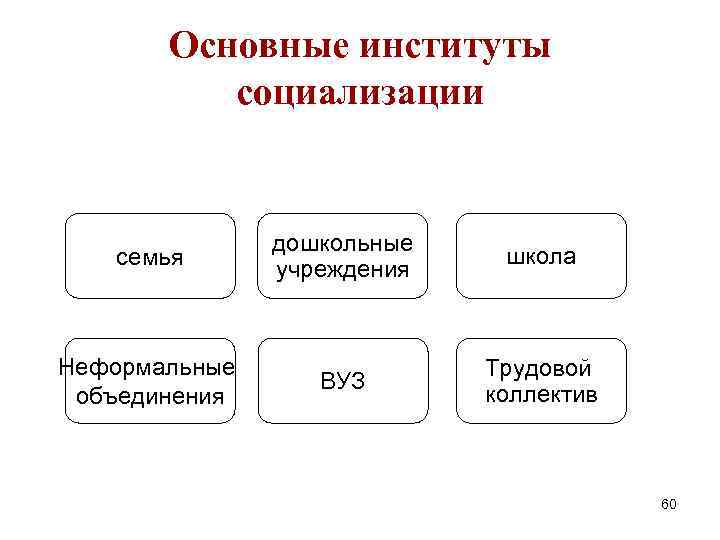 Основные институты социализации

семья

дошкольные учреждения

школа

Неформальные объединения

ВУЗ

Трудовой коллектив

60